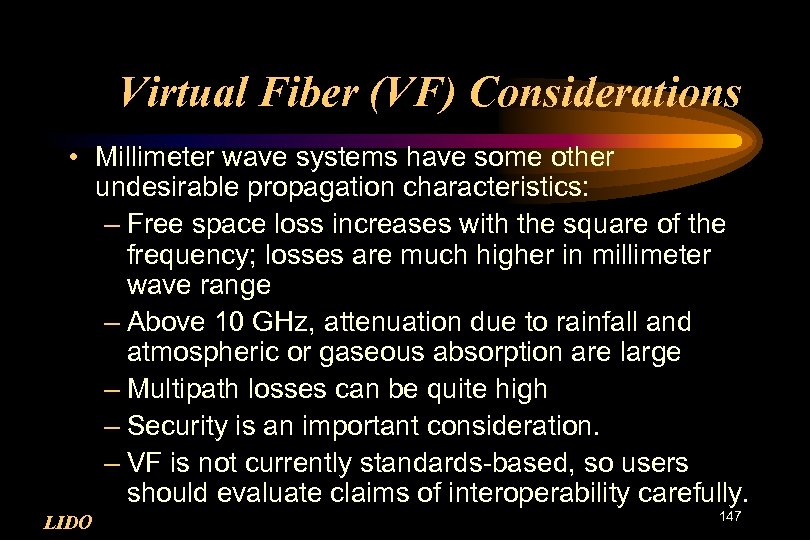 Virtual Fiber (VF) Considerations

• Millimeter wave systems have some other undesirable propagation characteristics:
– Free space loss increases with the square of the frequency; losses are much higher in millimeter wave range
– Above 10 GHz, attenuation due to rainfall and atmospheric or gaseous absorption are large
– Multipath losses can be quite high
– Security is an important consideration.
– VF is not currently standards-based, so users should evaluate claims of interoperability carefully.

LIDO

147